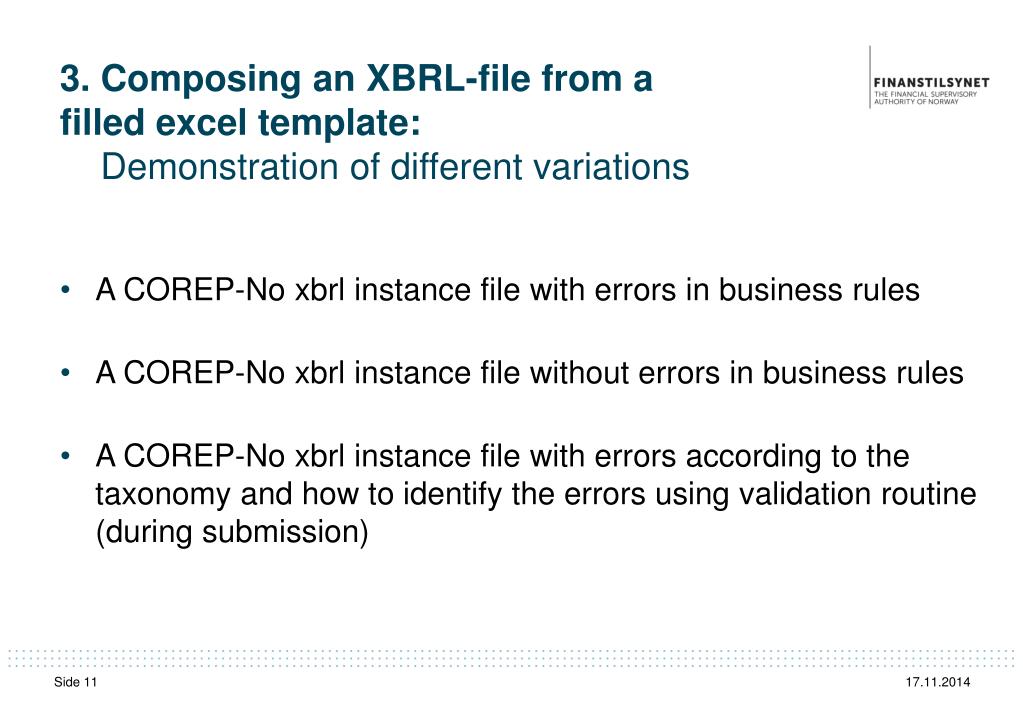 3. Composing an XBRL-file from a filled excel template:
Demonstration of different variations

FINANSTILSYNET
THE FINANCIAL SUPERVISORY AUTHORITY OF NORWAY

• A COREP-No xbrl instance file with errors in business rules

• A COREP-No xbrl instance file without errors in business rules

• A COREP-No xbrl instance file with errors according to the taxonomy and how to identify the errors using validation routine (during submission)

Side 11

17.11.2014